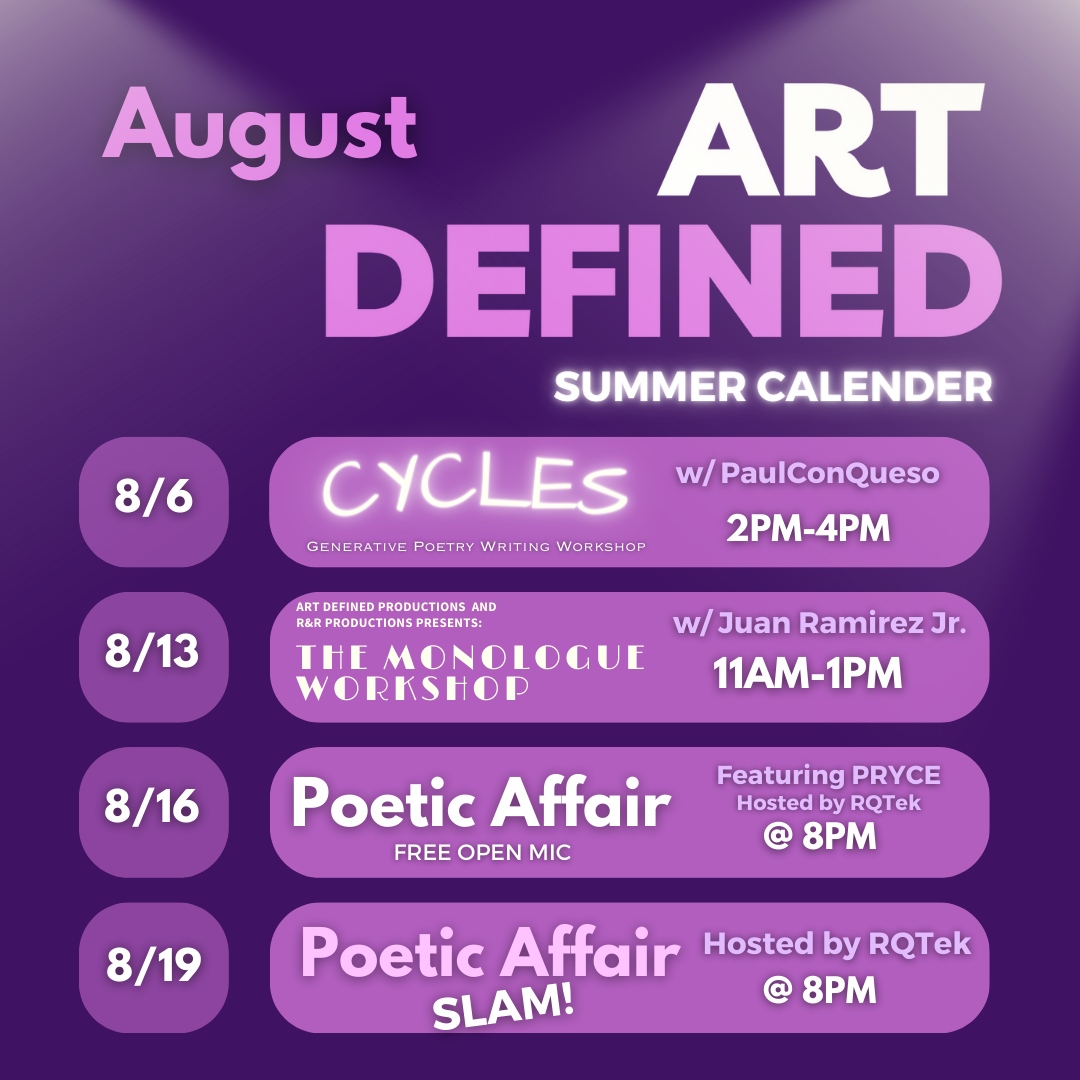 August

ART DEFINED

SUMMER CALENDER

8/6

CYCLES

Generative Poetry Writing Workshop

w/ PaulConQueso

2PM-4PM

8/13

ART DEFINED PRODUCTIONS AND R&R PRODUCTIONS PRESENTS:

THE MONOLOGUE WORKSHOP

w/ Juan Ramirez Jr.

11AM-1PM

8/16

Poetic Affair

FREE OPEN MIC

Featuring PRYCE
Hosted by RQTek
@ 8PM

8/19

Poetic Affair
SLAM!

Hosted by RQTek
@ 8PM